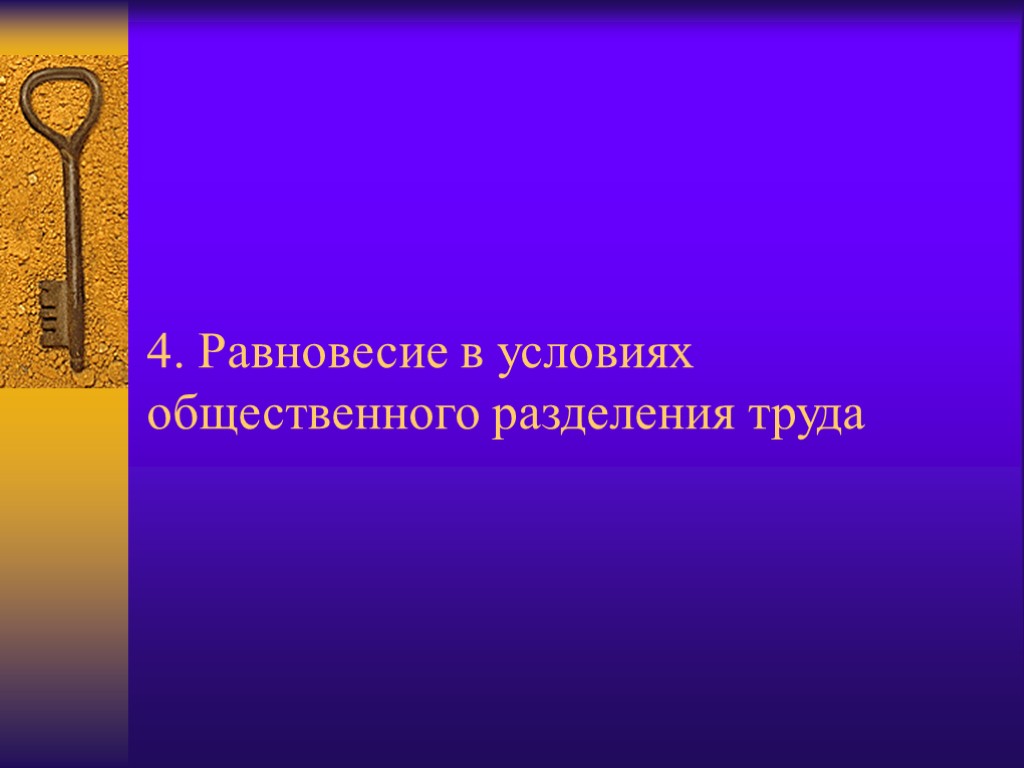 4. Равновесие в условиях общественного разделения труда